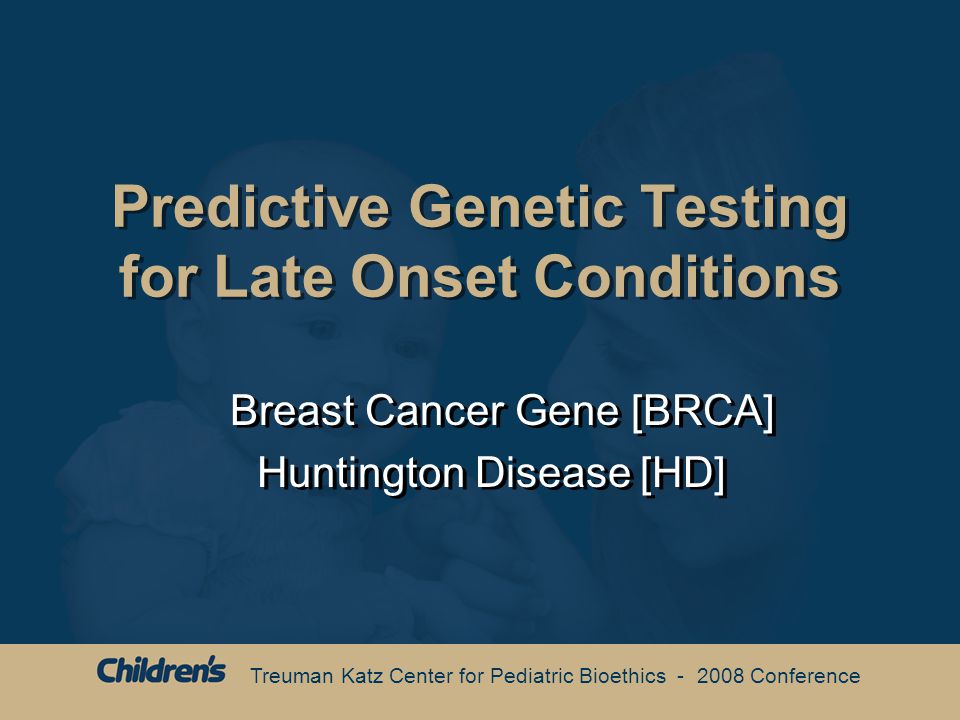 Predictive Genetic Testing for Late Onset Conditions

Breast Cancer Gene [BRCA]
Huntington Disease [HD]

Children's Treuman Katz Center for Pediatric Bioethics - 2008 Conference